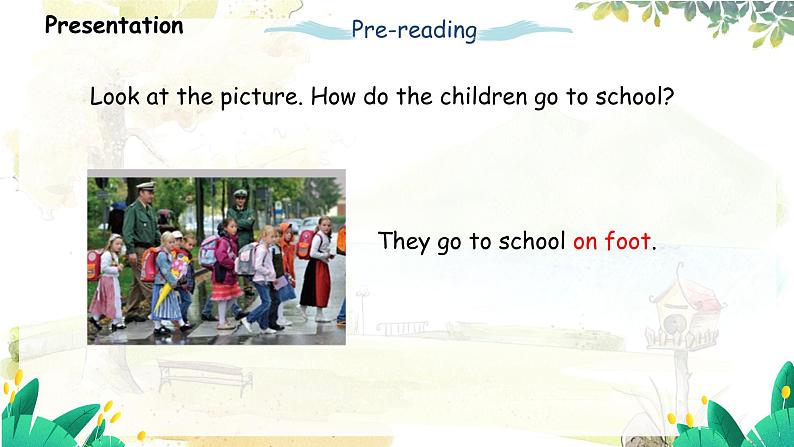 Presentation

Pre-reading

Look at the picture. How do the children go to school?

They go to school on foot.